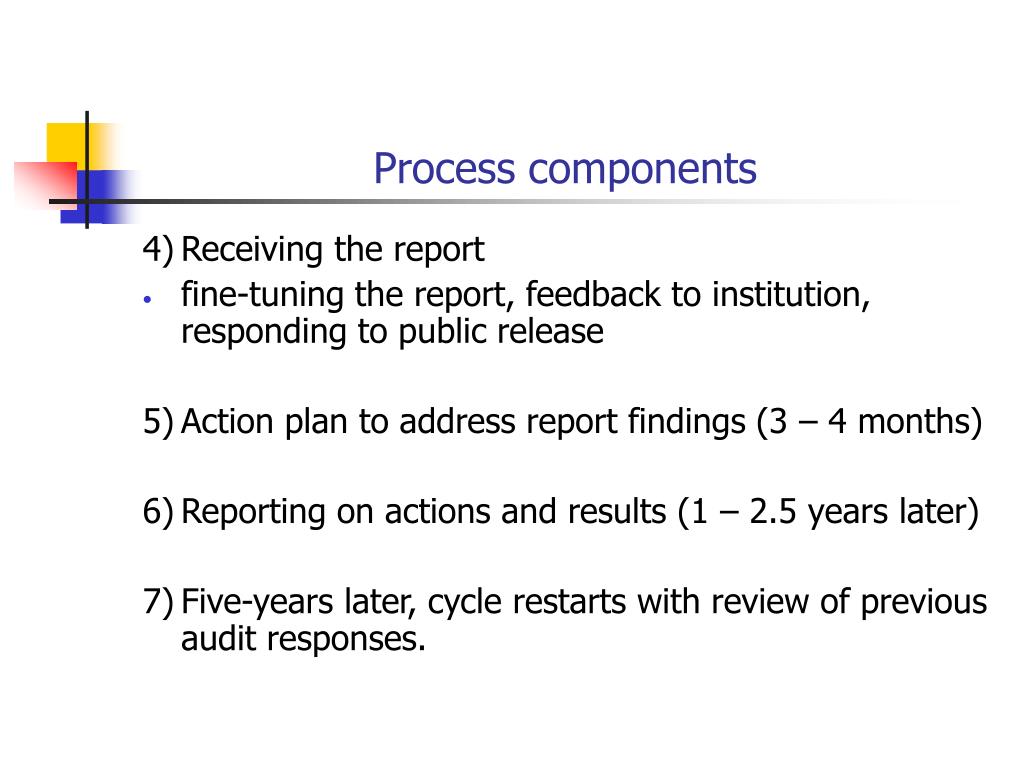 Process components

4) Receiving the report
• fine-tuning the report, feedback to institution, responding to public release

5) Action plan to address report findings (3 – 4 months)

6) Reporting on actions and results (1 – 2.5 years later)

7) Five-years later, cycle restarts with review of previous audit responses.